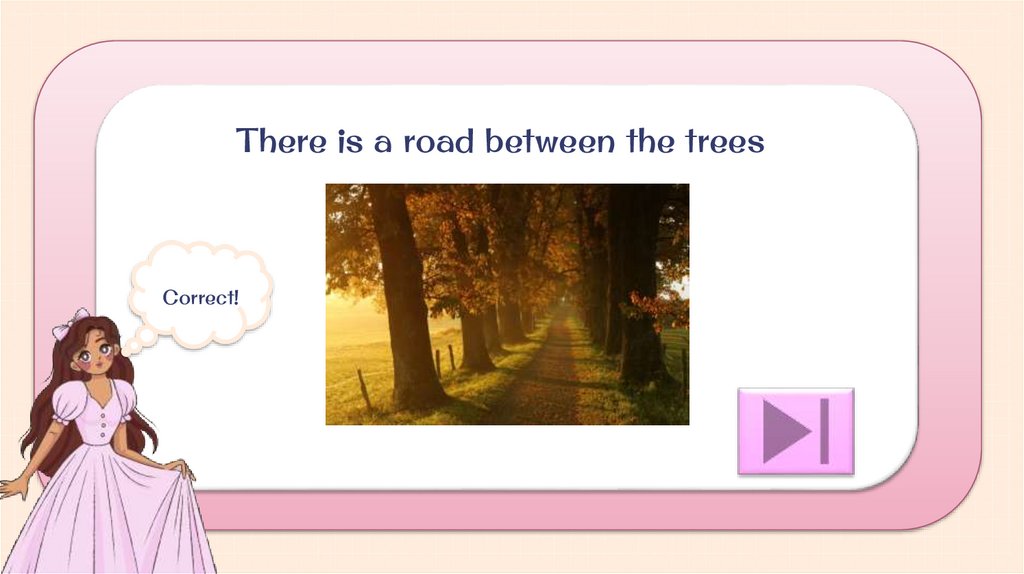 There is a road between the trees

Correct!